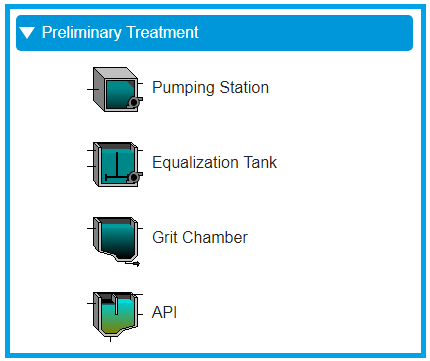 Preliminary Treatment

Pumping Station

Equalization Tank

Grit Chamber

API